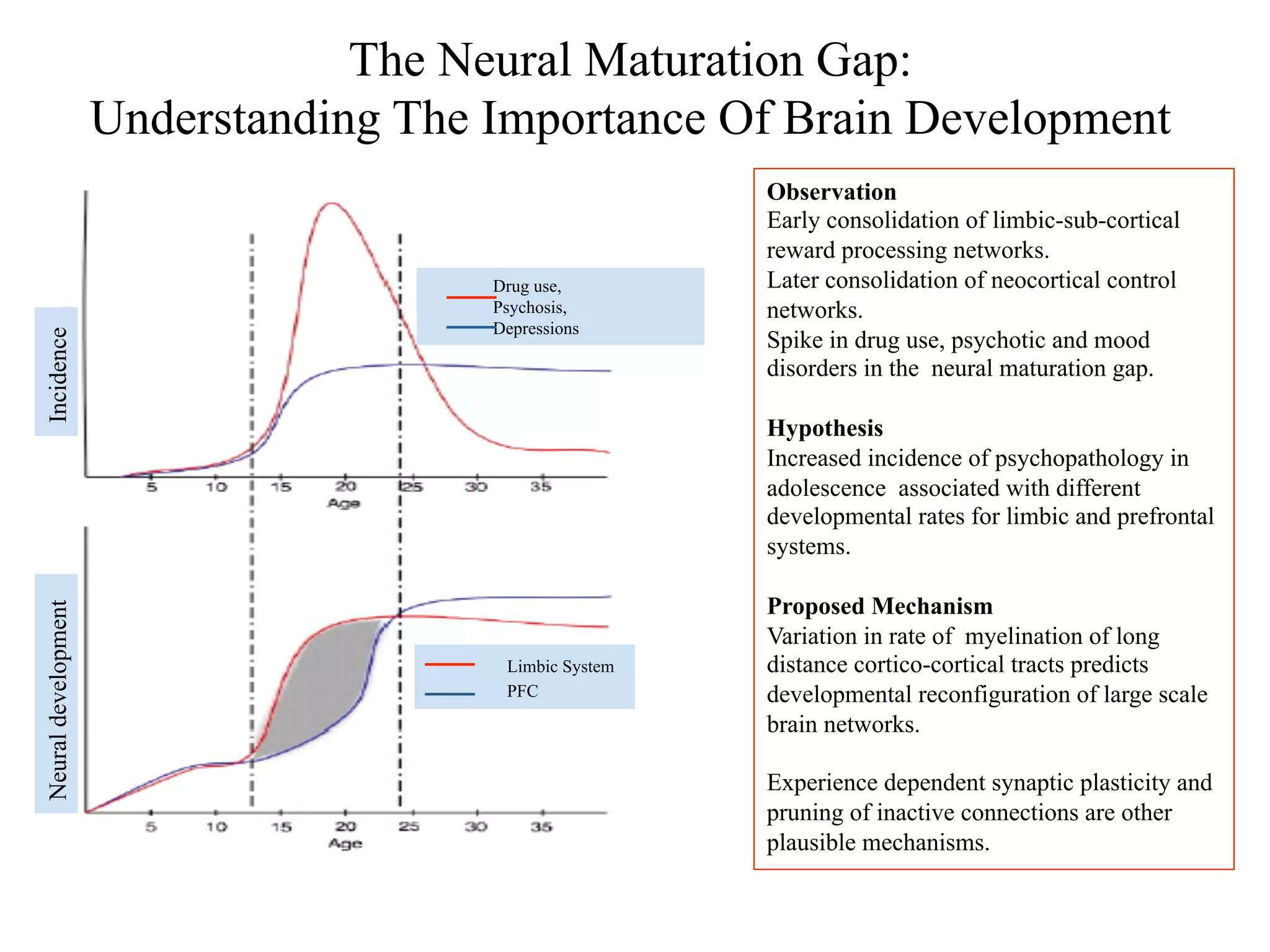 The Neural Maturation Gap:
Understanding The Importance Of Brain Development

Incidence

Drug use, Psychosis, Depressions

5 10 15 20 25 30 35
Age

Neural development

Limbic System
PFC

5 10 15 20 25 30 35
Age

**Observation**
Early consolidation of limbic-sub-cortical reward processing networks.
Later consolidation of neocortical control networks.
Spike in drug use, psychotic and mood disorders in the neural maturation gap.

**Hypothesis**
Increased incidence of psychopathology in adolescence associated with different developmental rates for limbic and prefrontal systems.

**Proposed Mechanism**
Variation in rate of myelination of long distance cortico-cortical tracts predicts developmental reconfiguration of large scale brain networks.

Experience dependent synaptic plasticity and pruning of inactive connections are other plausible mechanisms.